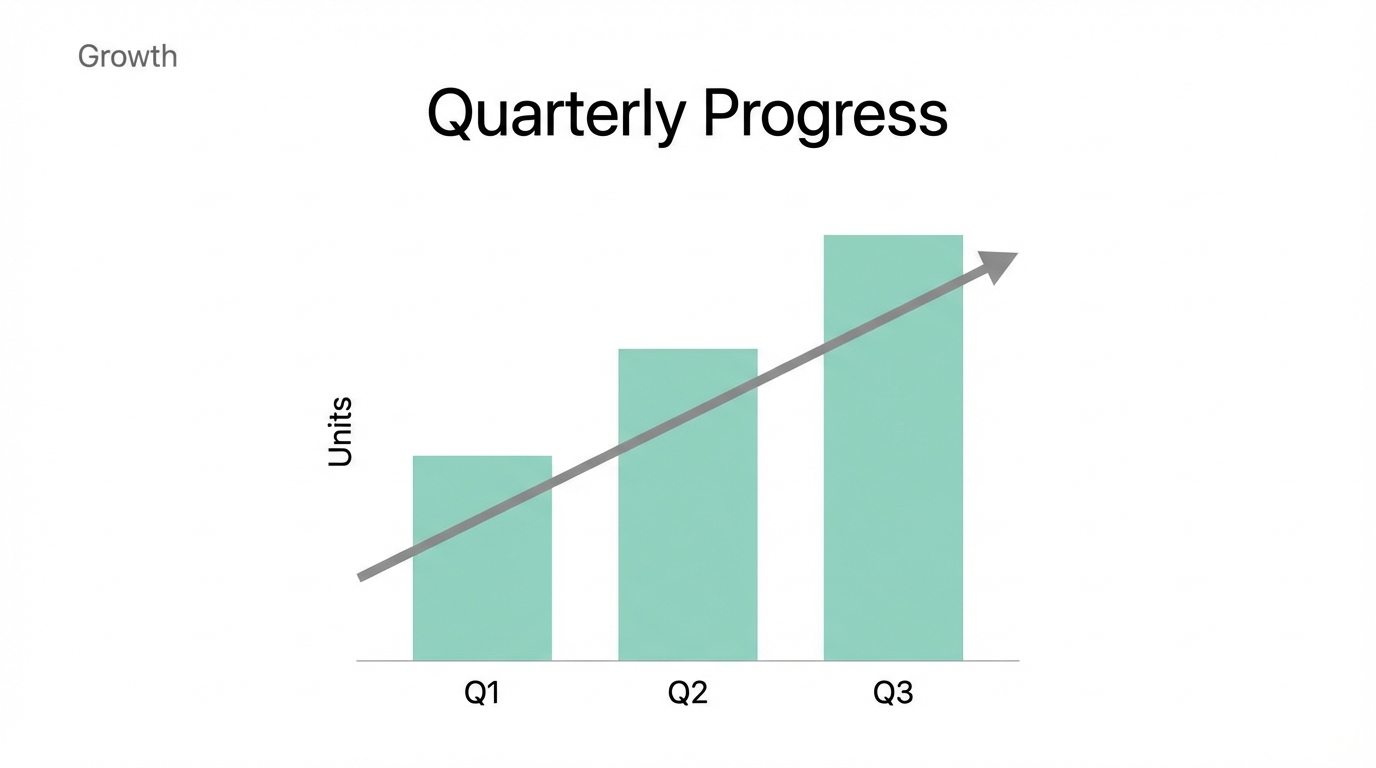 Growth

Quarterly Progress

Units

Q1

Q2

Q3